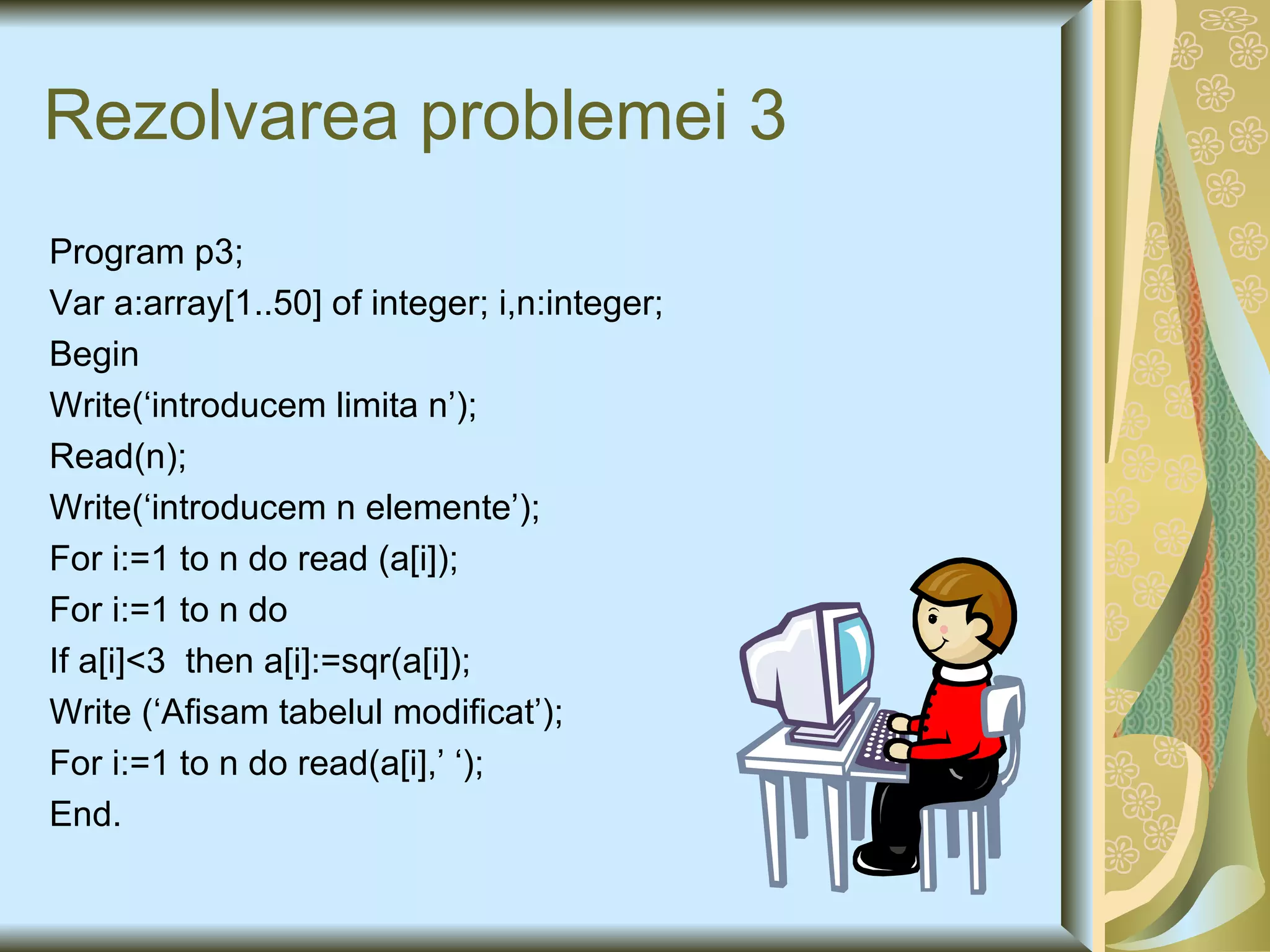 Rezolvarea problemei 3

Program p3;
Var a:array[1..50] of integer; i,n:integer;
Begin
Write(‘introducem limita n’);
Read(n);
Write(‘introducem n elemente’);
For i:=1 to n do read (a[i]);
For i:=1 to n do
If a[i]<3  then a[i]:=sqr(a[i]);
Write (‘Afisam tabelul modificat’);
For i:=1 to n do read(a[i],’ ‘);
End.